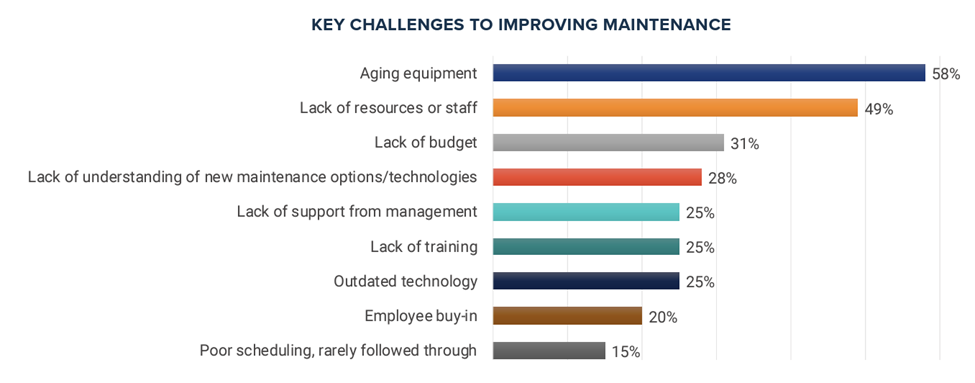 KEY CHALLENGES TO IMPROVING MAINTENANCE

Aging equipment 58%
Lack of resources or staff 49%
Lack of budget 31%
Lack of understanding of new maintenance options/technologies 28%
Lack of support from management 25%
Lack of training 25%
Outdated technology 25%
Employee buy-in 20%
Poor scheduling, rarely followed through 15%